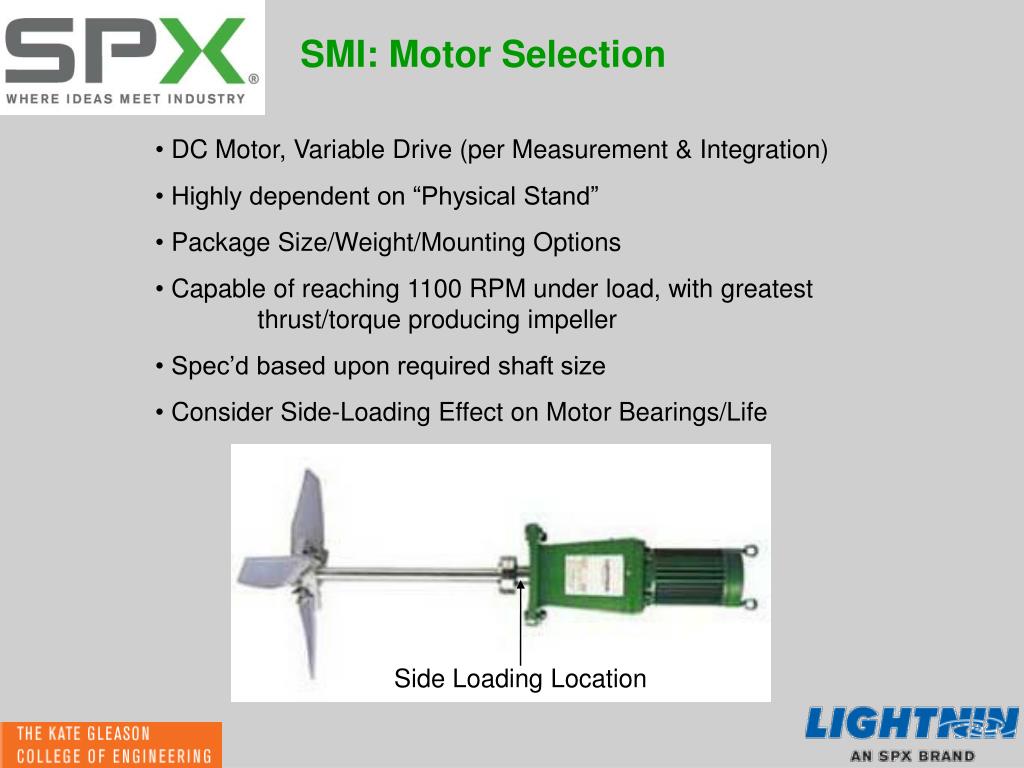 SPX®
WHERE IDEAS MEET INDUSTRY

SMI: Motor Selection

• DC Motor, Variable Drive (per Measurement & Integration)

• Highly dependent on “Physical Stand”

• Package Size/Weight/Mounting Options

• Capable of reaching 1100 RPM under load, with greatest thrust/torque producing impeller

• Spec’d based upon required shaft size

• Consider Side-Loading Effect on Motor Bearings/Life

Side Loading Location

THE KATE GLEASON
COLLEGE OF ENGINEERING

LIGHTNIN
AN SPX BRAND